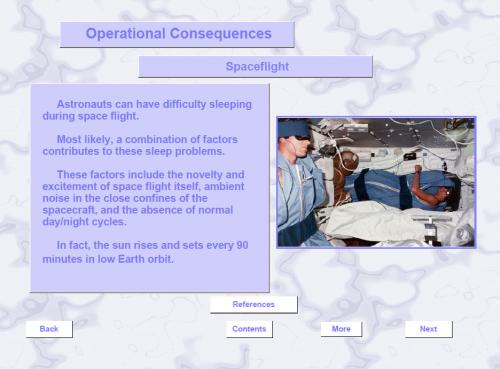 Operational Consequences

Spaceflight

Astronauts can have difficulty sleeping during space flight.

Most likely, a combination of factors contributes to these sleep problems.

These factors include the novelty and excitement of space flight itself, ambient noise in the close confines of the spacecraft, and the absence of normal day/night cycles.

In fact, the sun rises and sets every 90 minutes in low Earth orbit.

References

Back

Contents

More

Next